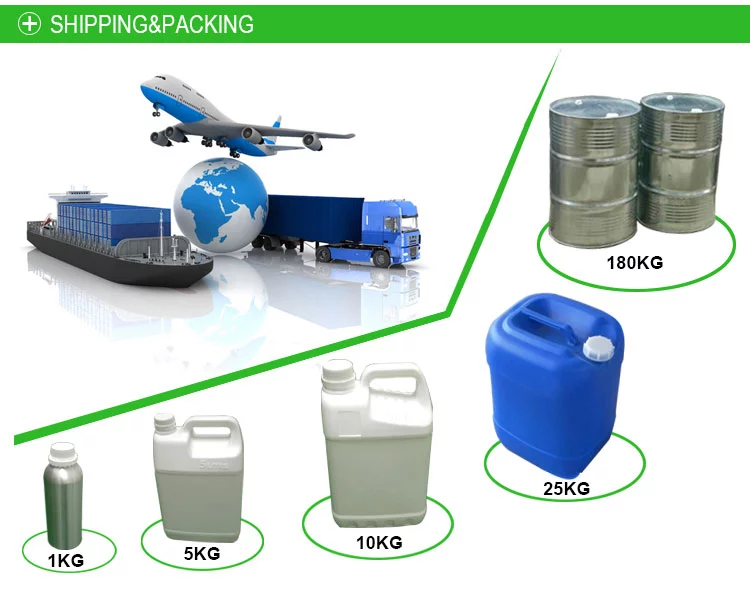 SHIPPING&PACKING

180KG

25KG

1KG

5KG

10KG